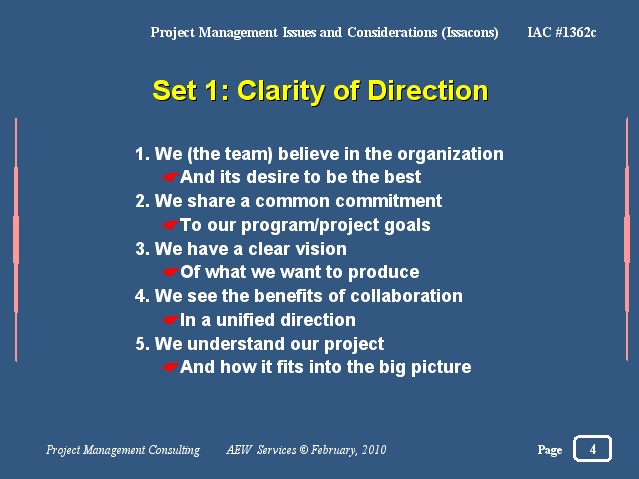 Project Management Issues and Considerations (Issacons) IAC #1362c

Set 1: Clarity of Direction

1. We (the team) believe in the organization
☛And its desire to be the best
2. We share a common commitment
☛To our program/project goals
3. We have a clear vision
☛Of what we want to produce
4. We see the benefits of collaboration
☛In a unified direction
5. We understand our project
☛And how it fits into the big picture

Project Management Consulting AEW Services © February, 2010 Page 4